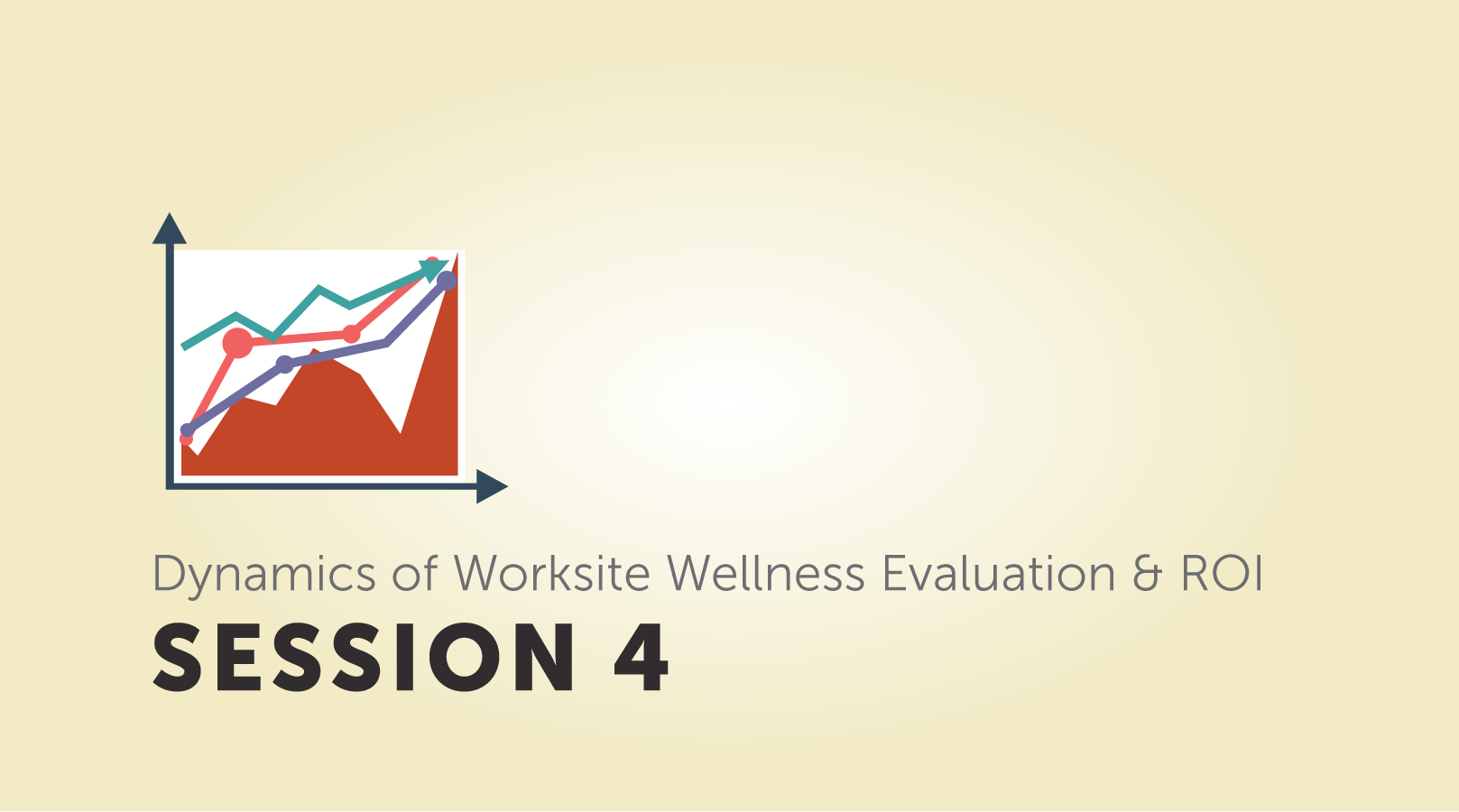 Dynamics of Worksite Wellness Evaluation & ROI

SESSION 4